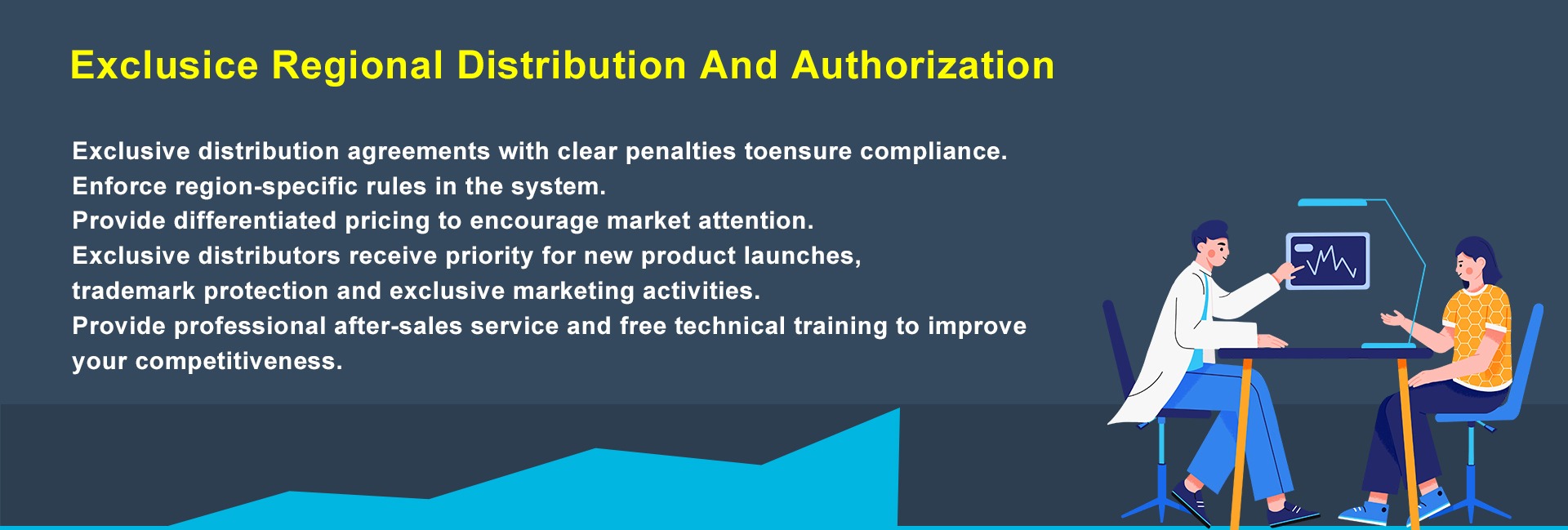 Exclusice Regional Distribution And Authorization

Exclusive distribution agreements with clear penalties toensure compliance.
Enforce region-specific rules in the system.
Provide differentiated pricing to encourage market attention.
Exclusive distributors receive priority for new product launches, trademark protection and exclusive marketing activities.
Provide professional after-sales service and free technical training to improve your competitiveness.